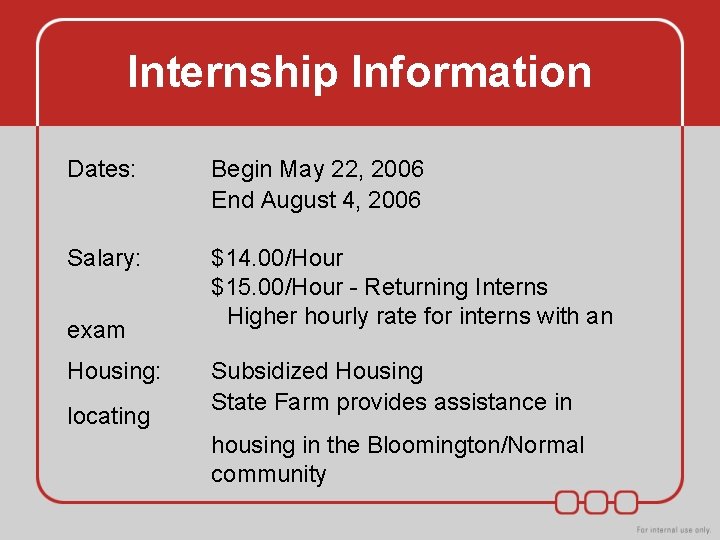 Internship Information

Dates: Begin May 22, 2006
End August 4, 2006

Salary: $14.00/Hour
$15.00/Hour - Returning Interns
Higher hourly rate for interns with an
exam

Housing: Subsidized Housing
State Farm provides assistance in
locating
housing in the Bloomington/Normal community

For internal use only.